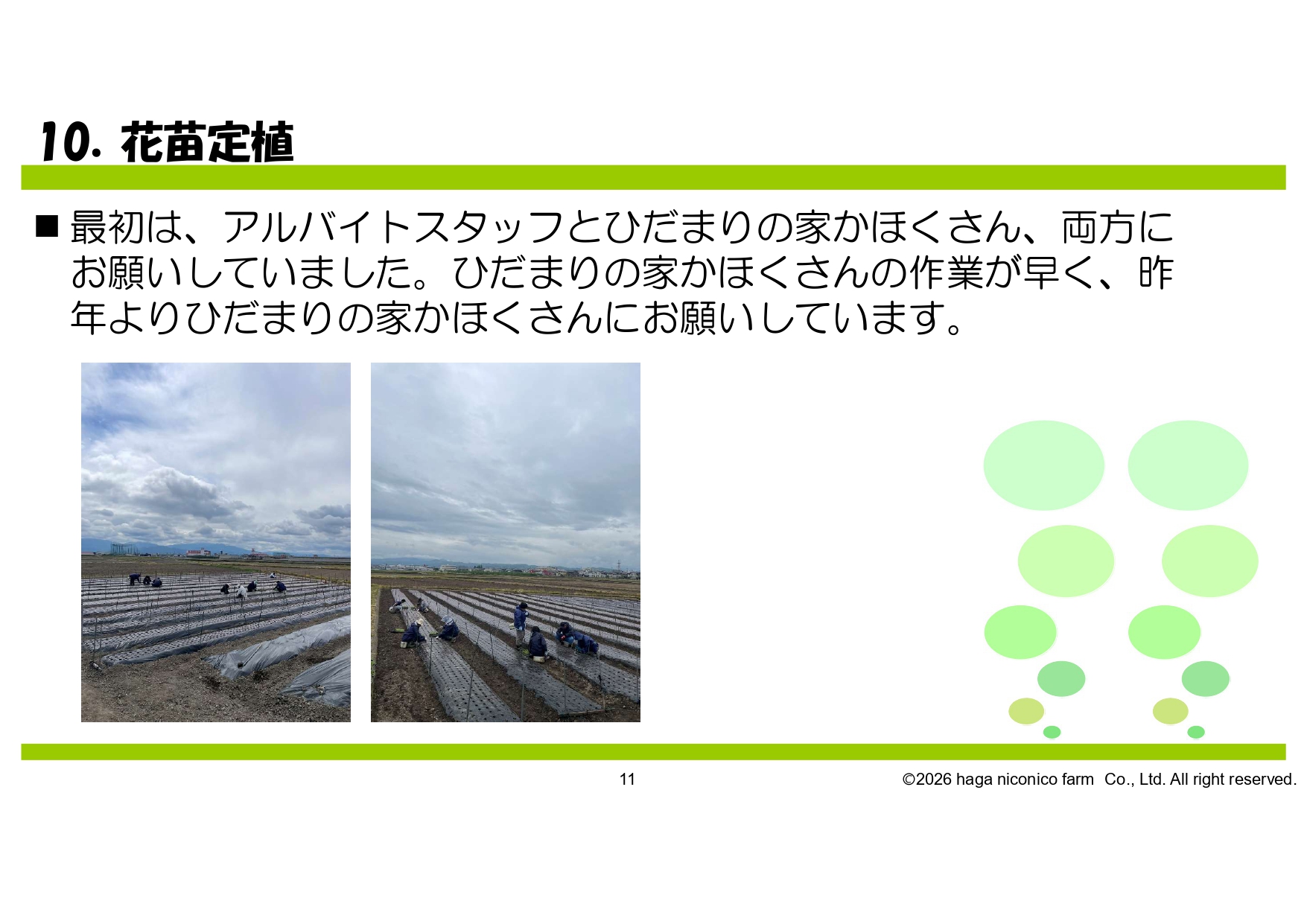 10. 花苗定植

■ 最初は、アルバイトスタッフとひだまりの家かほくさん、両方にお願いしていました。ひだまりの家かほくさんの作業が早く、昨年よりひだまりの家かほくさんにお願いしています。

11

©2026 haga niconico farm Co., Ltd. All right reserved.